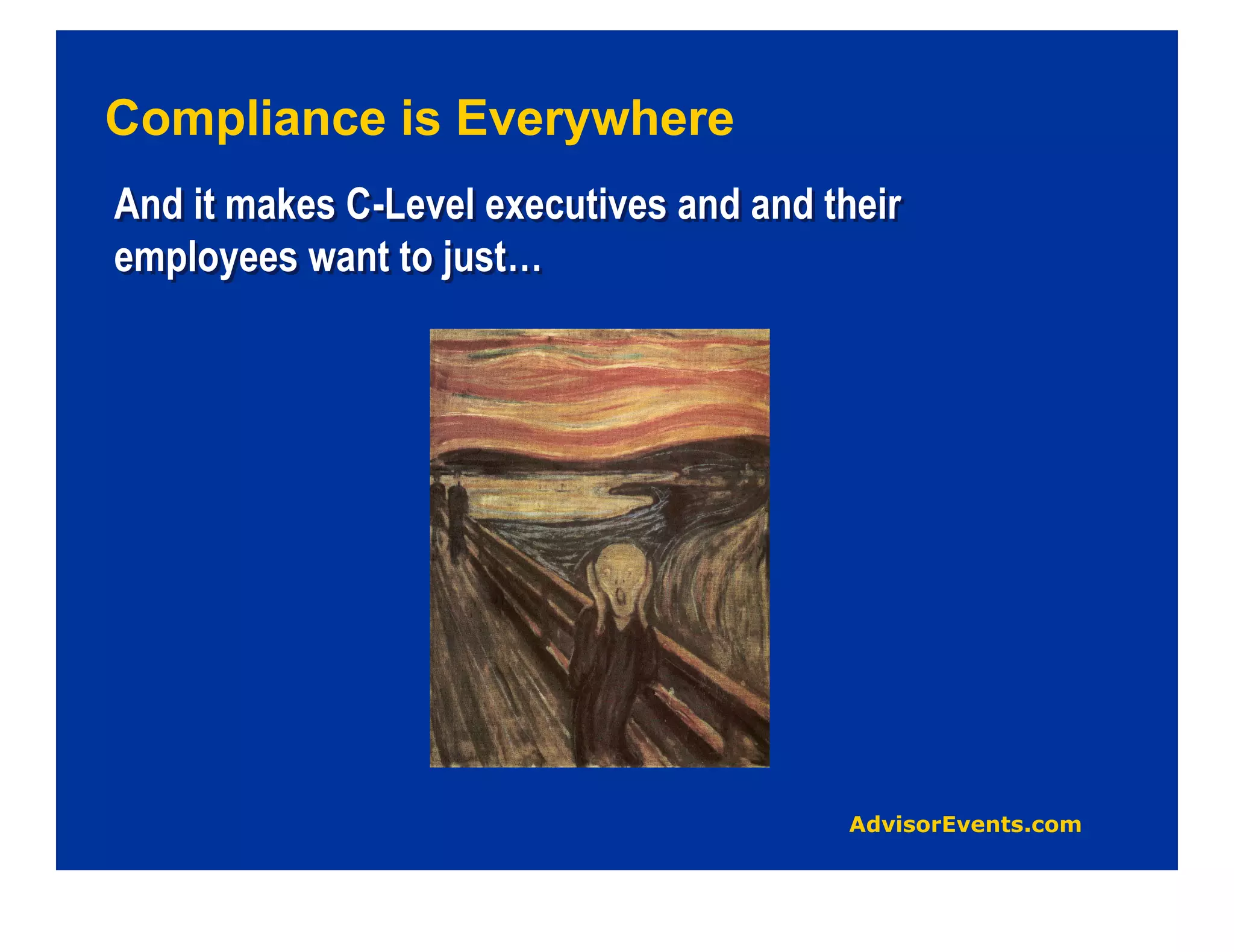 Compliance is Everywhere

And it makes C-Level executives and and their employees want to just…

AdvisorEvents.com